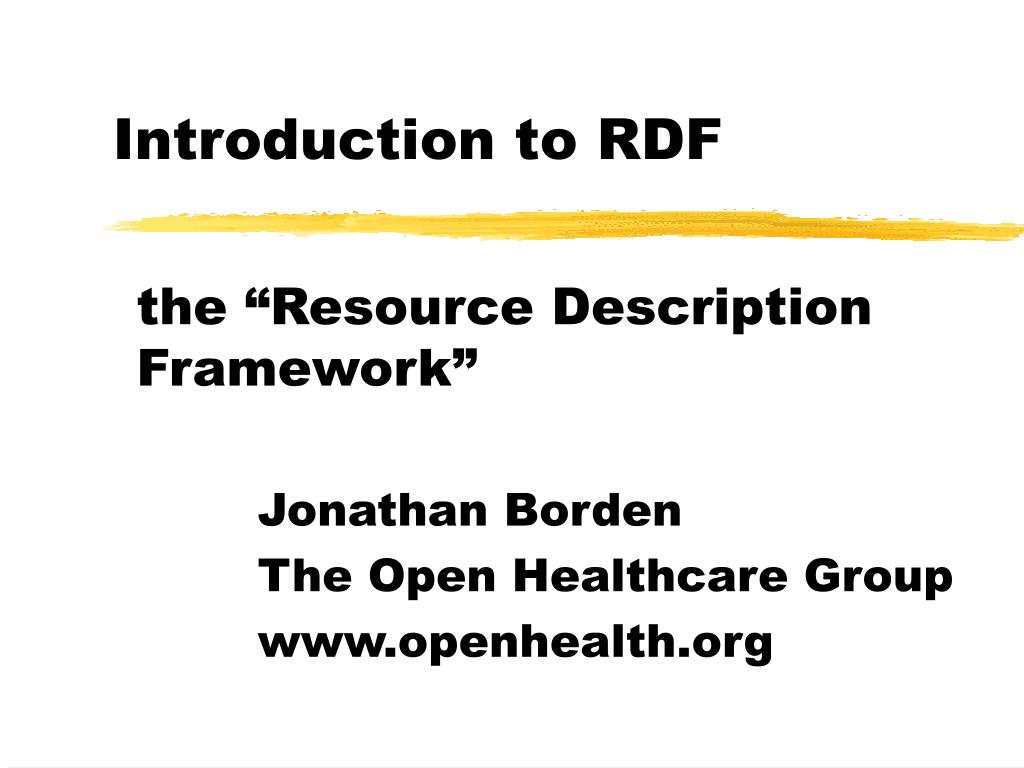 Introduction to RDF

the “Resource Description Framework”

Jonathan Borden
The Open Healthcare Group
www.openhealth.org